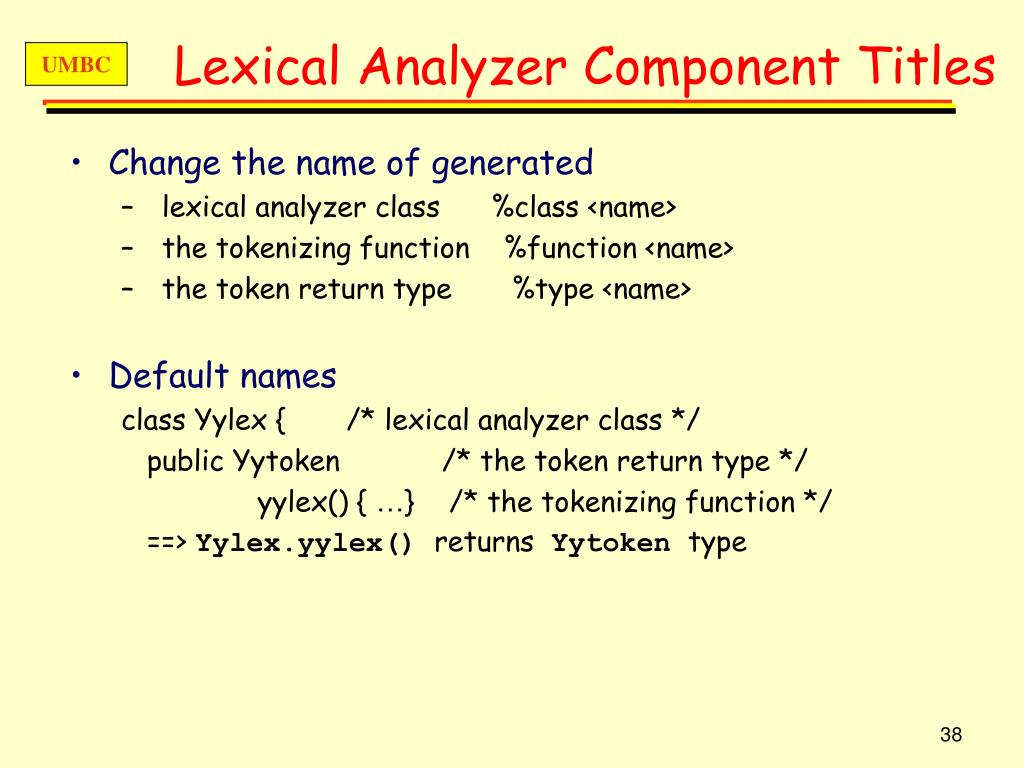 UMBC

Lexical Analyzer Component Titles

• Change the name of generated
– lexical analyzer class %class <name>
– the tokenizing function %function <name>
– the token return type %type <name>

• Default names
class Yylex { /* lexical analyzer class */
public Yytoken /* the token return type */
yylex() { …} /* the tokenizing function */
==> Yylex.yylex() returns Yytoken type

38